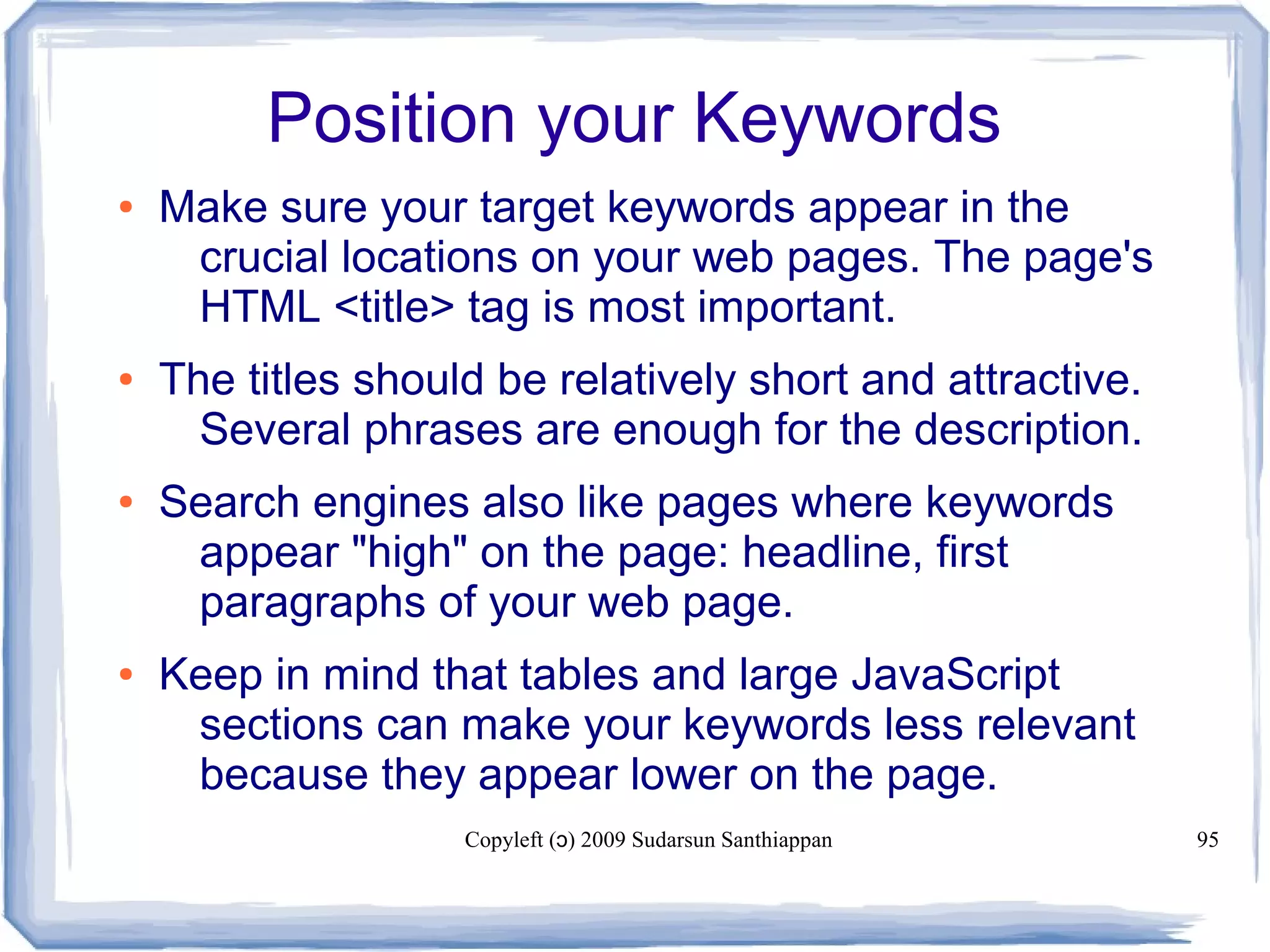 Position your Keywords

• Make sure your target keywords appear in the crucial locations on your web pages. The page's HTML <title> tag is most important.

• The titles should be relatively short and attractive. Several phrases are enough for the description.

• Search engines also like pages where keywords appear "high" on the page: headline, first paragraphs of your web page.

• Keep in mind that tables and large JavaScript sections can make your keywords less relevant because they appear lower on the page.

Copyleft (ɔ) 2009 Sudarsun Santhiappan

95